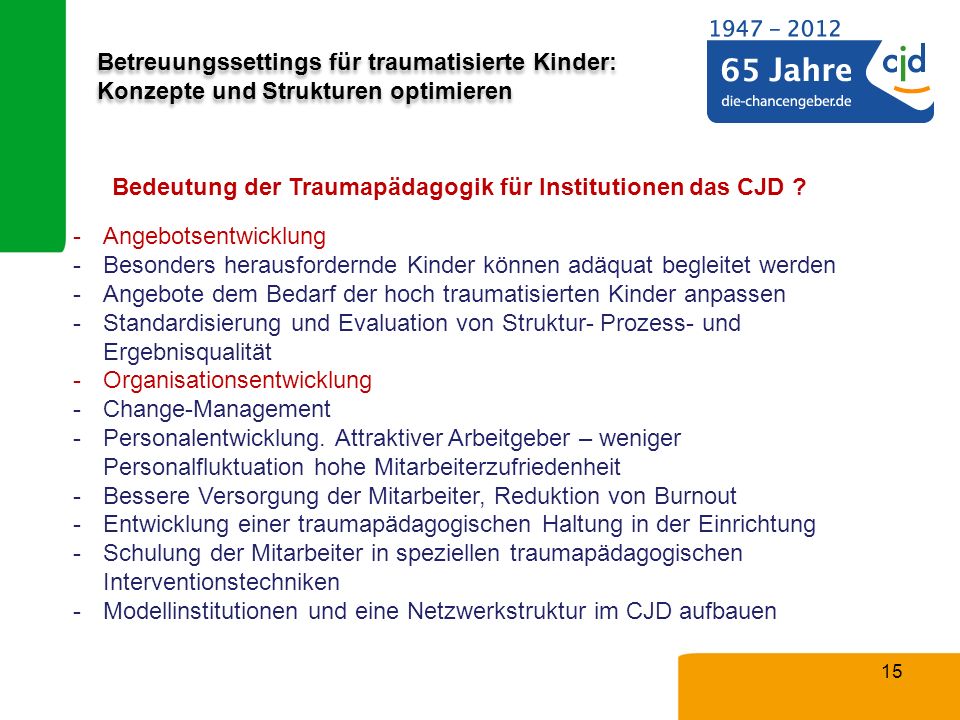 Betreuungssettings für traumatisierte Kinder: Konzepte und Strukturen optimieren

1947 – 2012
65 Jahre
die-chancengeber.de
cjd

Bedeutung der Traumapädagogik für Institutionen das CJD ?

- Angebotsentwicklung
- Besonders herausfordernde Kinder können adäquat begleitet werden
- Angebote dem Bedarf der hoch traumatisierten Kinder anpassen
- Standardisierung und Evaluation von Struktur- Prozess- und Ergebnisqualität
- Organisationsentwicklung
- Change-Management
- Personalentwicklung. Attraktiver Arbeitgeber – weniger Personalfluktuation hohe Mitarbeiterzufriedenheit
- Bessere Versorgung der Mitarbeiter, Reduktion von Burnout
- Entwicklung einer traumapädagogischen Haltung in der Einrichtung
- Schulung der Mitarbeiter in speziellen traumapädagogischen Interventionstechniken
- Modellinstitutionen und eine Netzwerkstruktur im CJD aufbauen

15